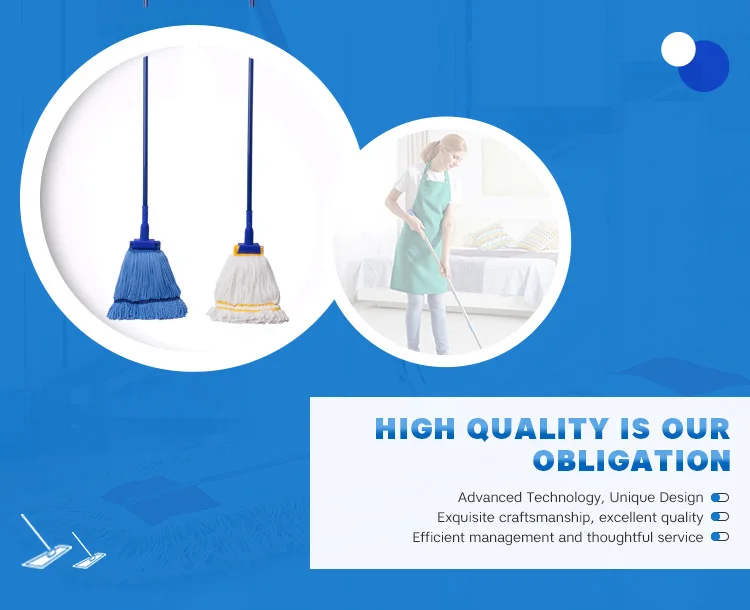 HIGH QUALITY IS OUR OBLIGATION

Advanced Technology, Unique Design
Exquisite craftsmanship, excellent quality
Efficient management and thoughtful service